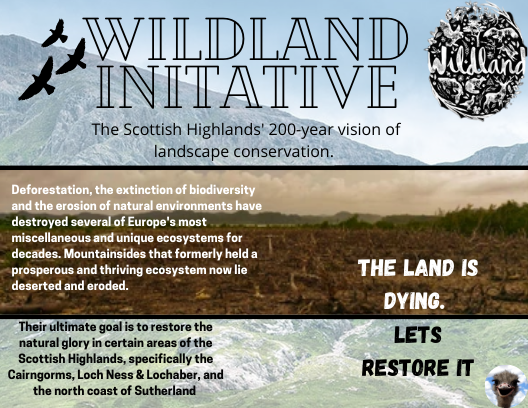 WILDLAND INITATIVE

Wildland

The Scottish Highlands' 200-year vision of landscape conservation.

Deforestation, the extinction of biodiversity and the erosion of natural environments have destroyed several of Europe's most miscellaneous and unique ecosystems for decades. Mountainsides that formerly held a prosperous and thriving ecosystem now lie deserted and eroded.

THE LAND IS DYING.

Their ultimate goal is to restore the natural glory in certain areas of the Scottish Highlands, specifically the Cairngorms, Loch Ness & Lochaber, and the north coast of Sutherland

LETS RESTORE IT